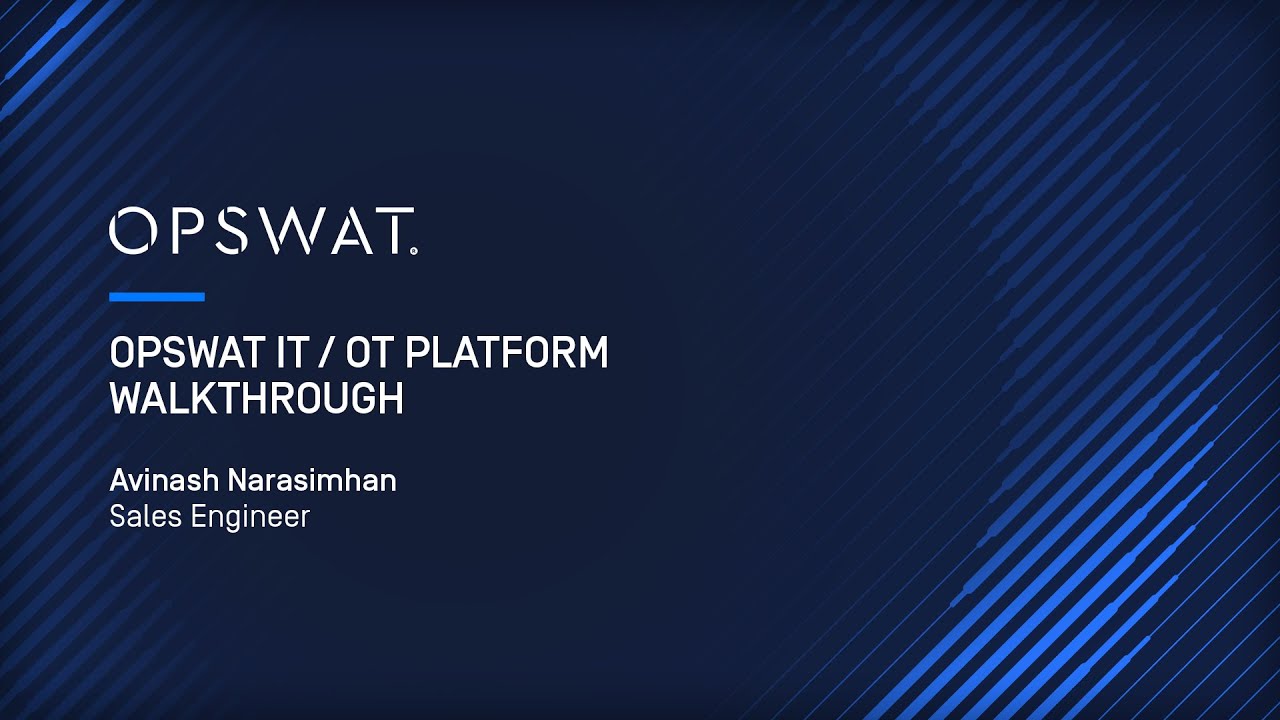 OPSWAT.

OPSWAT IT / OT PLATFORM WALKTHROUGH

Avinash Narasimhan
Sales Engineer